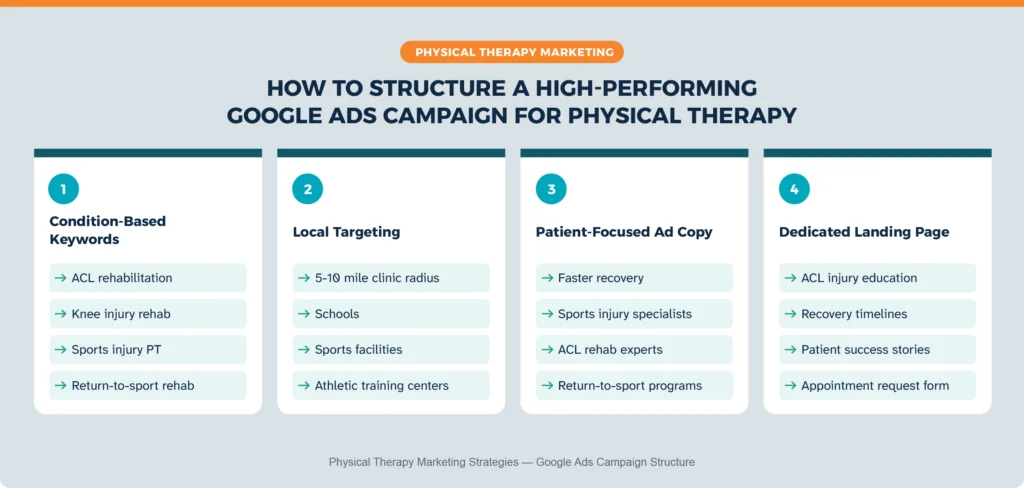 PHYSICAL THERAPY MARKETING

HOW TO STRUCTURE A HIGH-PERFORMING GOOGLE ADS CAMPAIGN FOR PHYSICAL THERAPY

1

Condition-Based Keywords

→ ACL rehabilitation

→ Knee injury rehab

→ Sports injury PT

→ Return-to-sport rehab

2

Local Targeting

→ 5-10 mile clinic radius

→ Schools

→ Sports facilities

→ Athletic training centers

3

Patient-Focused Ad Copy

→ Faster recovery

→ Sports injury specialists

→ ACL rehab experts

→ Return-to-sport programs

4

Dedicated Landing Page

→ ACL injury education

→ Recovery timelines

→ Patient success stories

→ Appointment request form

Physical Therapy Marketing Strategies — Google Ads Campaign Structure